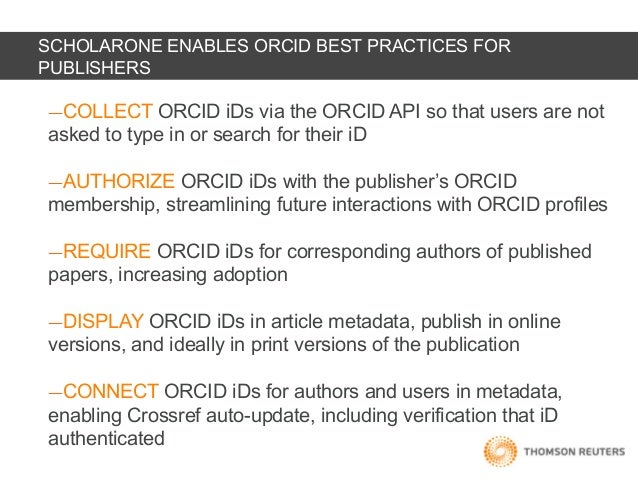 SCHOLARONE ENABLES ORCID BEST PRACTICES FOR PUBLISHERS

–COLLECT ORCID iDs via the ORCID API so that users are not asked to type in or search for their iD

–AUTHORIZE ORCID iDs with the publisher's ORCID membership, streamlining future interactions with ORCID profiles

–REQUIRE ORCID iDs for corresponding authors of published papers, increasing adoption

–DISPLAY ORCID iDs in article metadata, publish in online versions, and ideally in print versions of the publication

–CONNECT ORCID iDs for authors and users in metadata, enabling Crossref auto-update, including verification that iD authenticated

THOMSON REUTERS